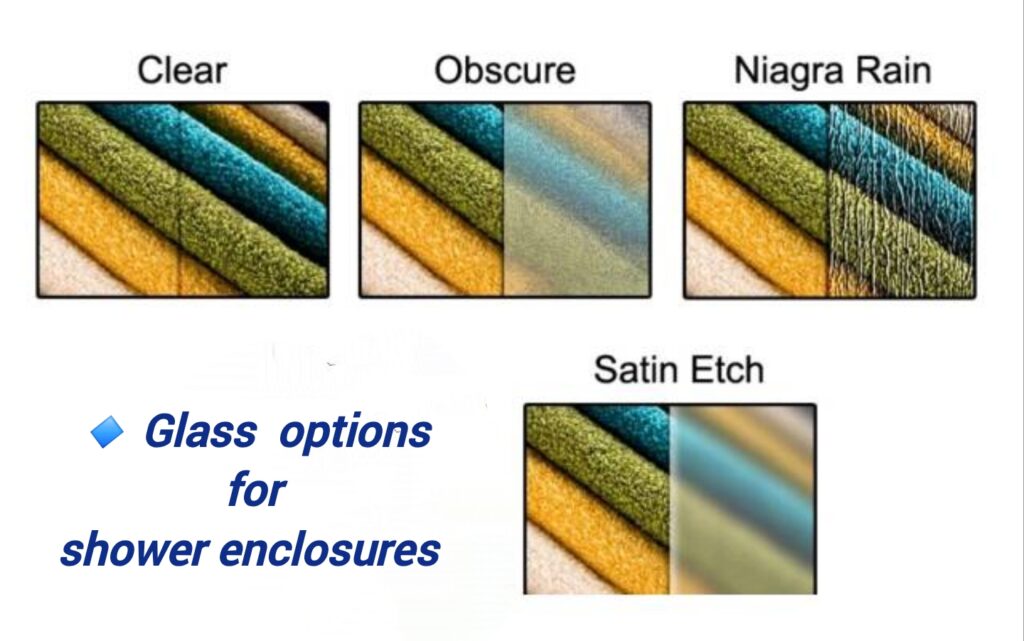 Clear

Obscure

Niagra Rain

Satin Etch

Glass options for shower enclosures